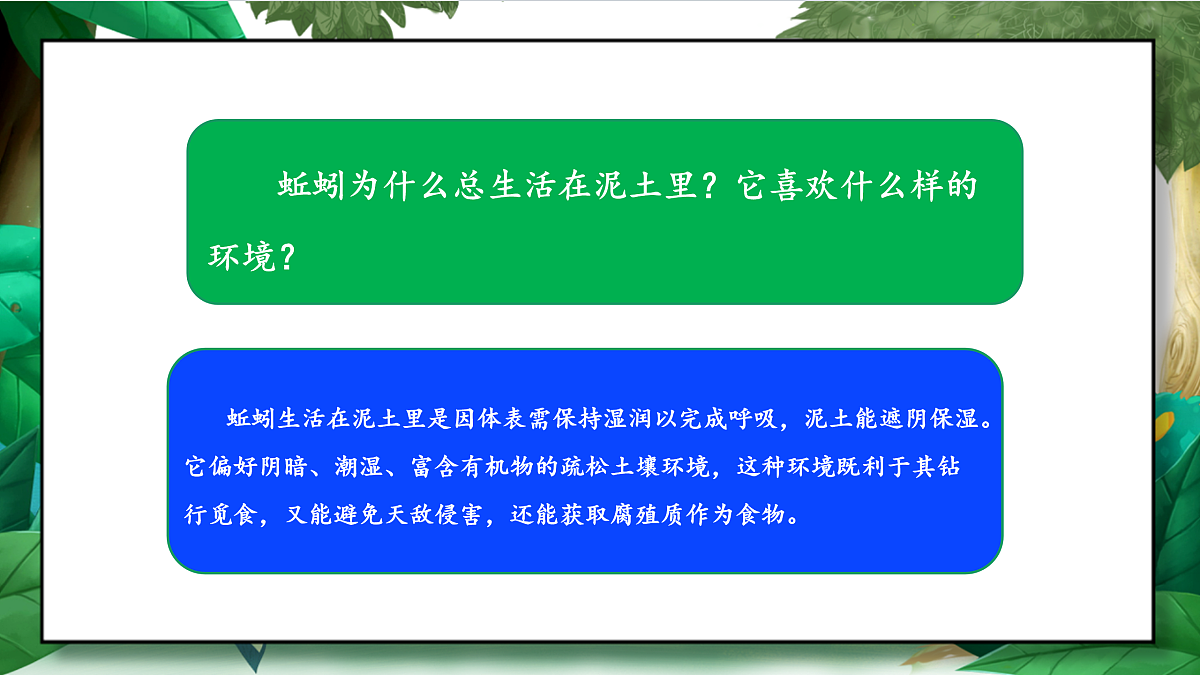 蚯蚓为什么总生活在泥土里？它喜欢什么样的环境？

蚯蚓生活在泥土里是因体表需保持湿润以完成呼吸，泥土能遮阴保湿。它偏好阴暗、潮湿、富含有机物的疏松土壤环境，这种环境既利于其钻行觅食，又能避免天敌侵害，还能获取腐殖质作为食物。